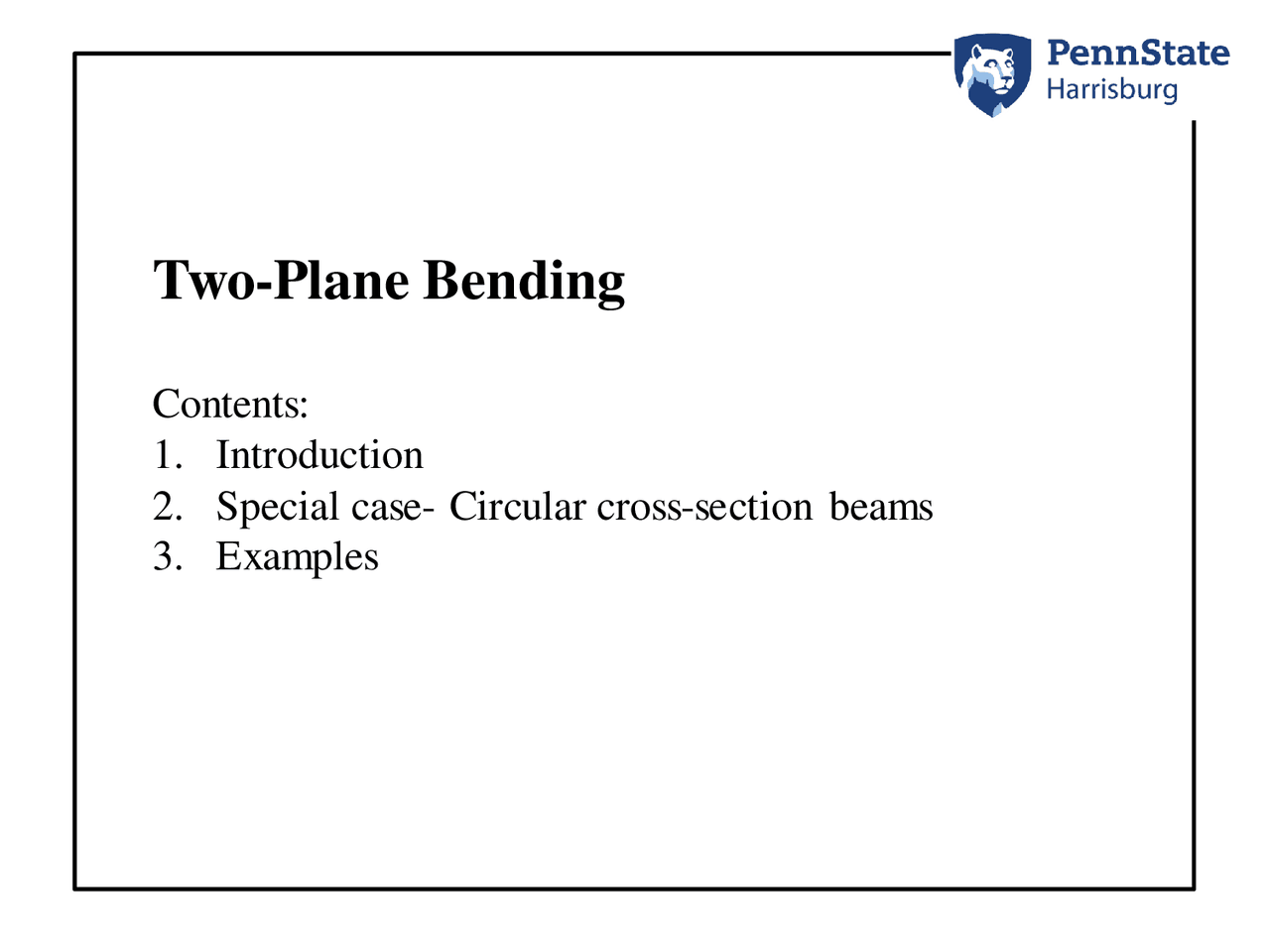 PennState
Harrisburg

Two-Plane Bending

Contents:
1. Introduction
2. Special case- Circular cross-section beams
3. Examples